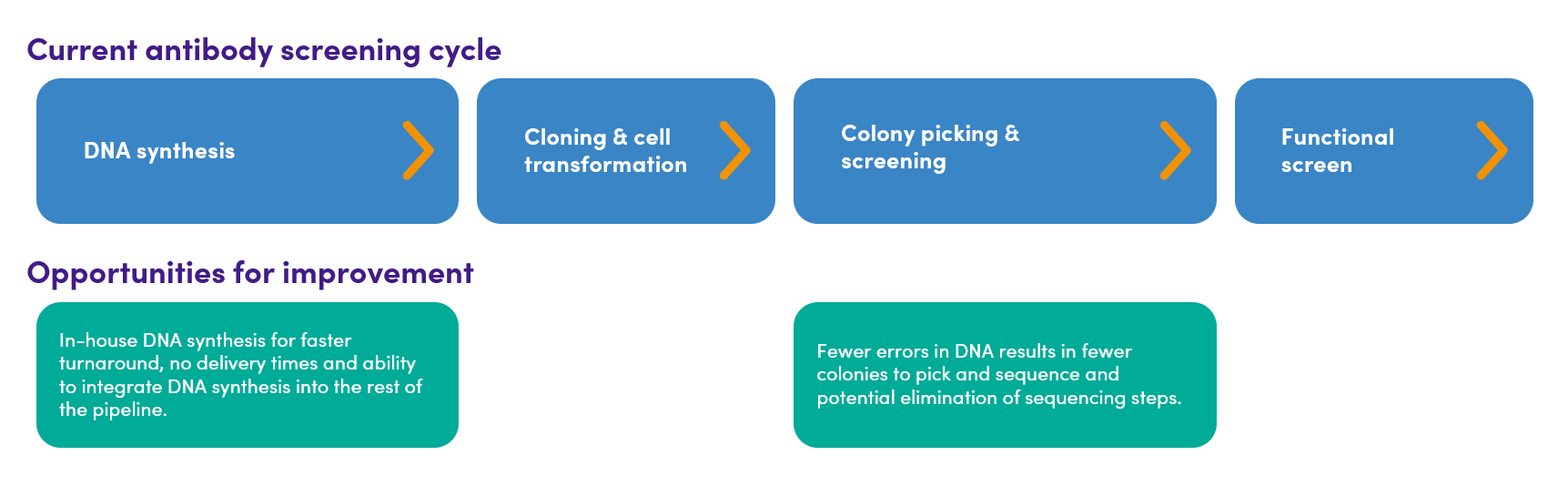 Current antibody screening cycle

DNA synthesis

Cloning & cell transformation

Colony picking & screening

Functional screen

Opportunities for improvement

In-house DNA synthesis for faster turnaround, no delivery times and ability to integrate DNA synthesis into the rest of the pipeline.

Fewer errors in DNA results in fewer colonies to pick and sequence and potential elimination of sequencing steps.